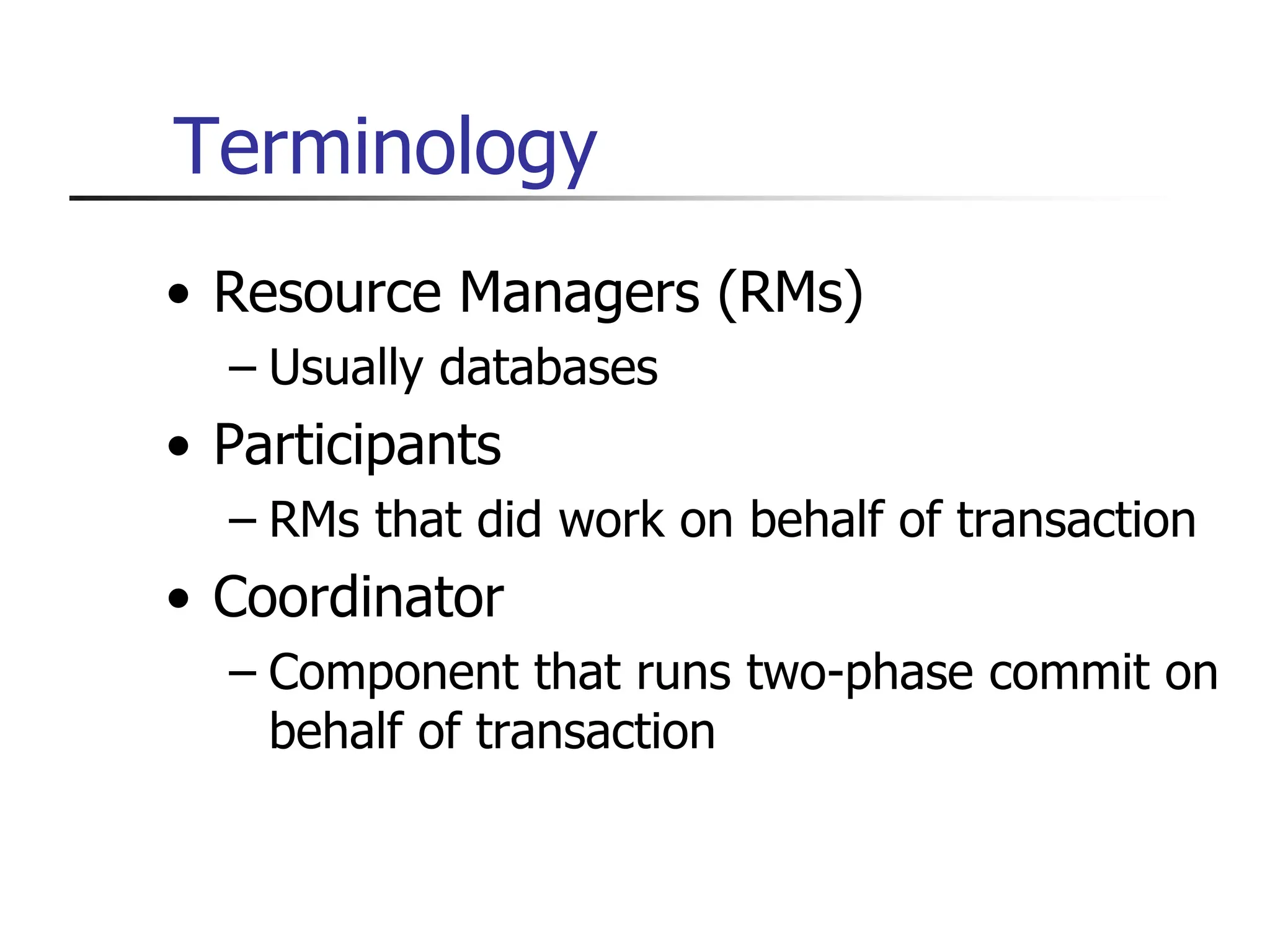 Terminology

• Resource Managers (RMs)
– Usually databases
• Participants
– RMs that did work on behalf of transaction
• Coordinator
– Component that runs two-phase commit on behalf of transaction